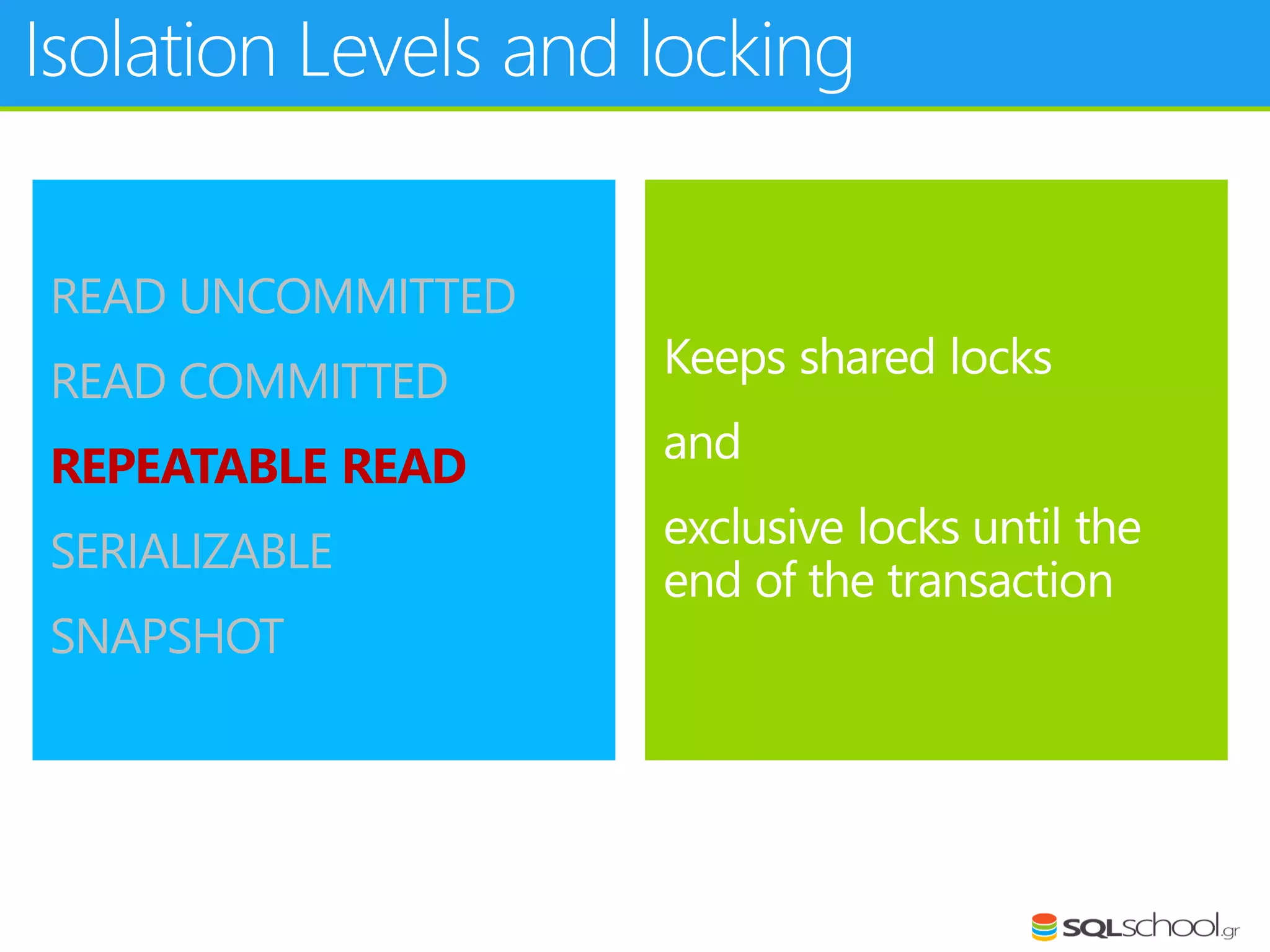 Isolation Levels and locking

READ UNCOMMITTED

READ COMMITTED

REPEATABLE READ

SERIALIZABLE

SNAPSHOT

Keeps shared locks

and

exclusive locks until the end of the transaction

SQLschool.gr